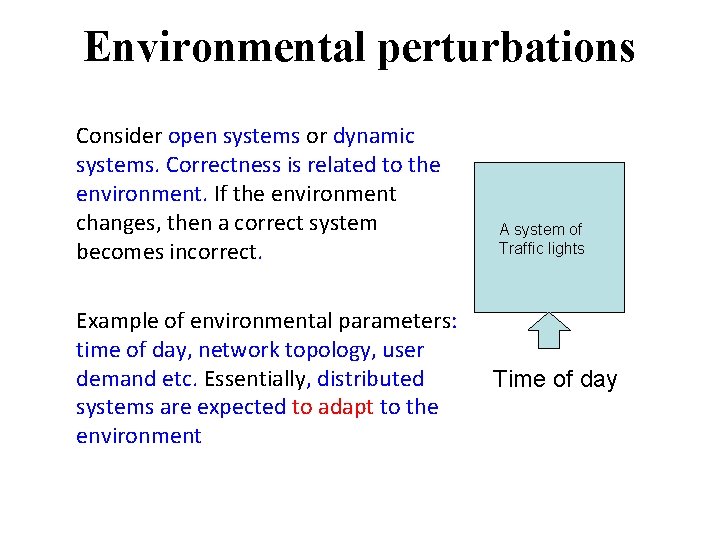 Environmental perturbations

Consider open systems or dynamic systems. Correctness is related to the environment. If the environment changes, then a correct system becomes incorrect.

Example of environmental parameters: time of day, network topology, user demand etc. Essentially, distributed systems are expected to adapt to the environment

A system of Traffic lights

Time of day